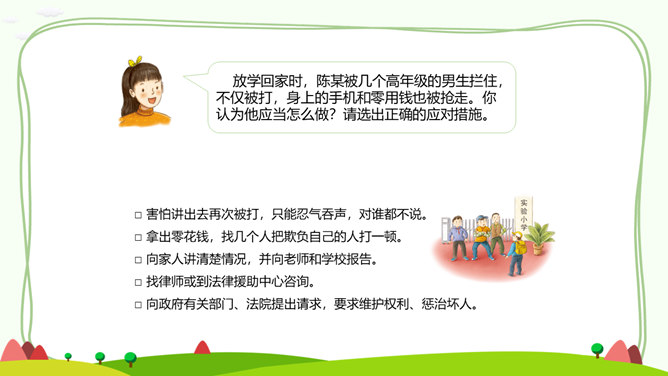 放学回家时，陈某被几个高年级的男生拦住，不仅被打，身上的手机和零用钱也被抢走。你认为他应当怎么做？请选出正确的应对措施。

□ 害怕讲出去再次被打，只能忍气吞声，对谁都不说。
□ 拿出零花钱，找几个人把欺负自己的人打一顿。
□ 向家人讲清楚情况，并向老师和学校报告。
□ 找律师或到法律援助中心咨询。
□ 向政府有关部门、法院提出请求，要求维护权利、惩治坏人。

实验小学